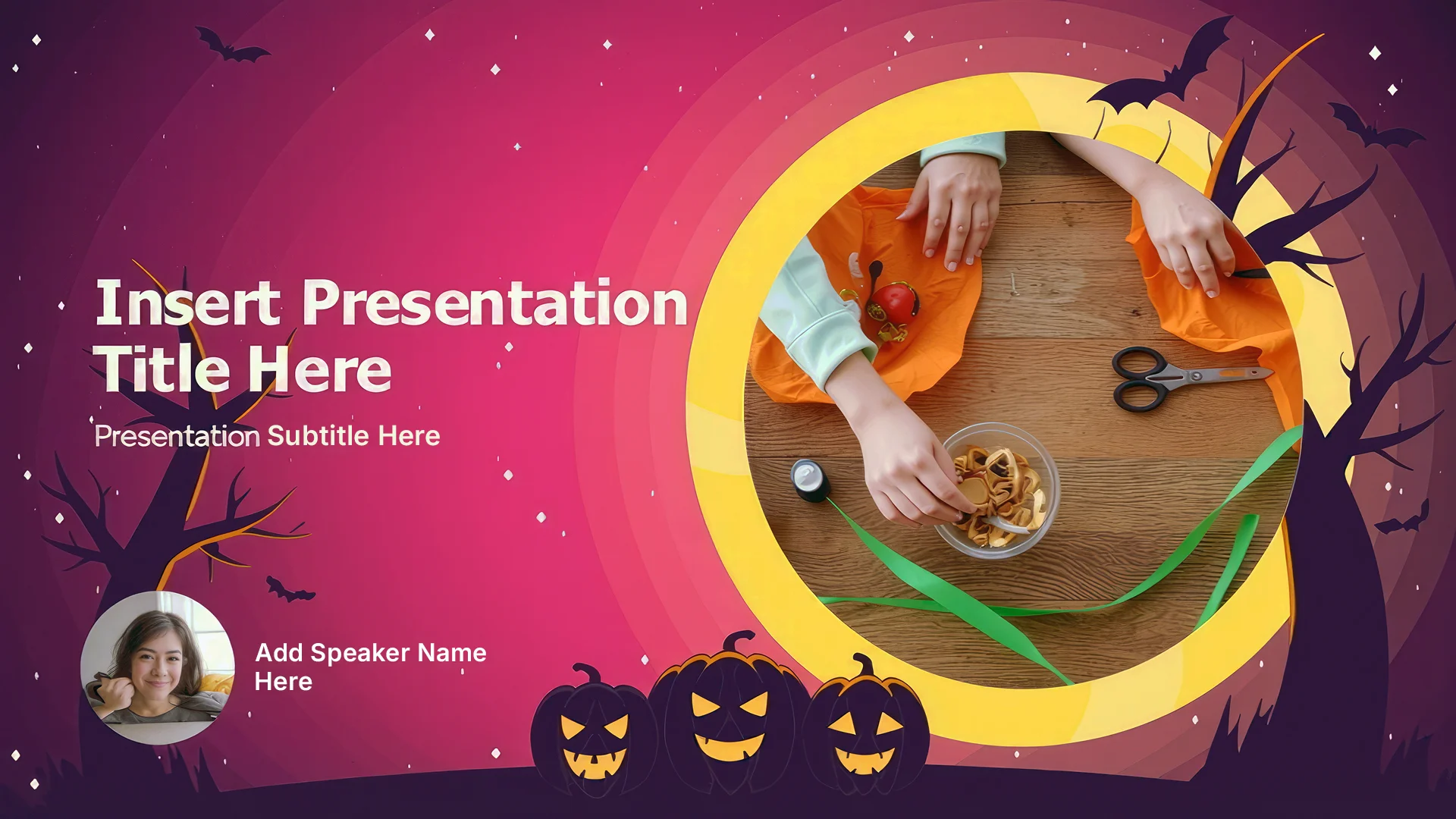 Insert Presentation Title Here

Presentation Subtitle Here

Add Speaker Name Here